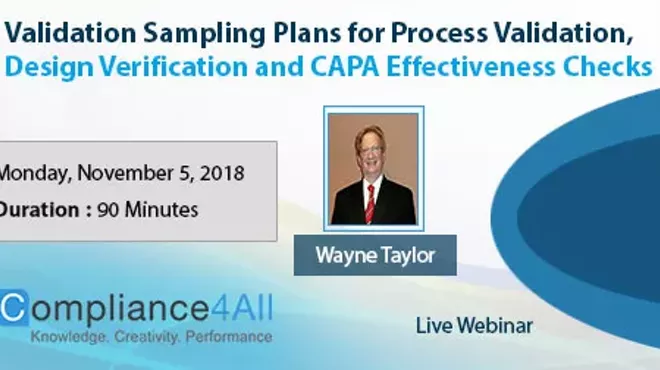 Validation Sampling Plans for Process Validation, Design Verification and CAPA Effectiveness Checks

Monday, November 5, 2018
Duration : 90 Minutes

Wayne Taylor

Compliance4All
Knowledge. Creativity. Performance

Live Webinar